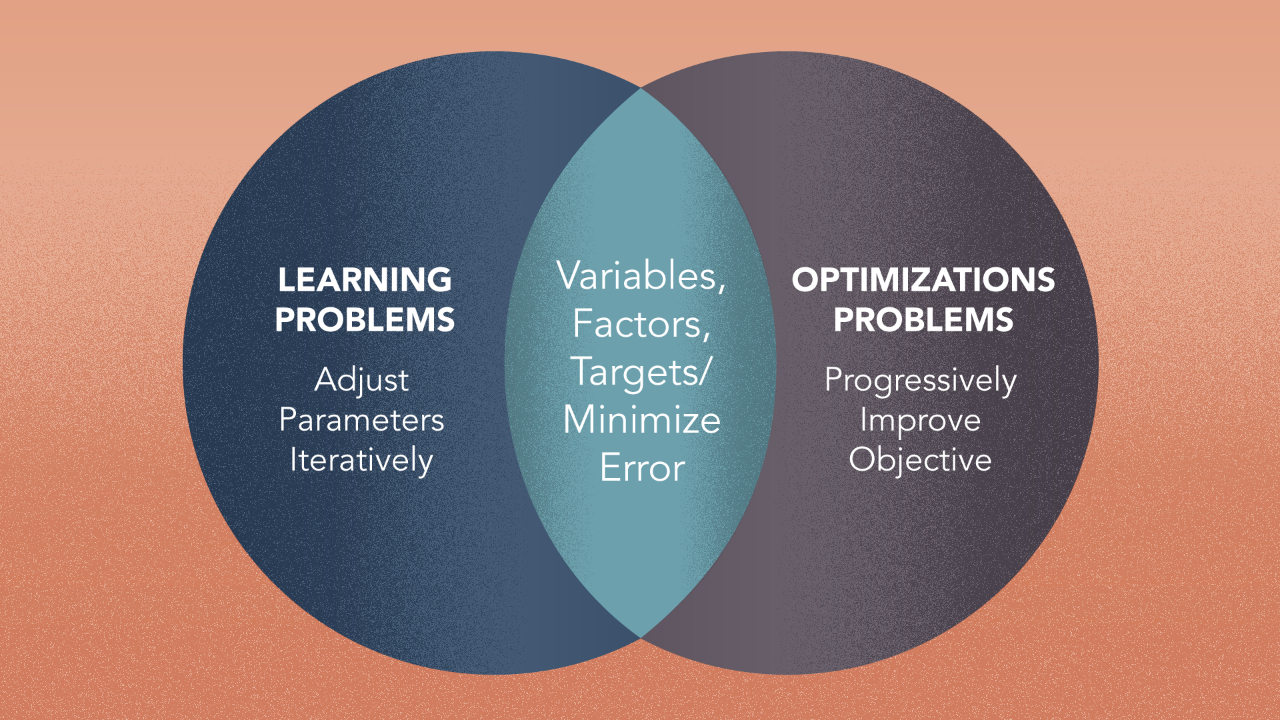 LEARNING PROBLEMS

Adjust Parameters Iteratively

Variables, Factors, Targets/ Minimize Error

OPTIMIZATIONS PROBLEMS

Progressively Improve Objective